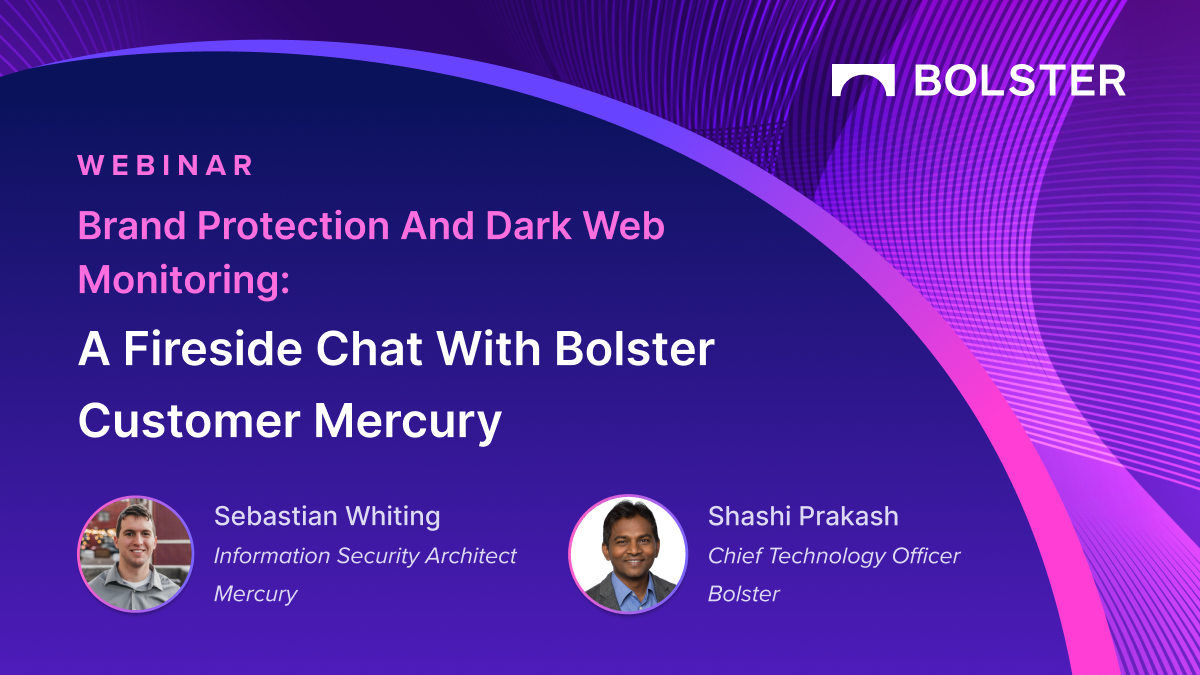 BOLSTER

WEBINAR

Brand Protection And Dark Web Monitoring:

A Fireside Chat With Bolster Customer Mercury

Sebastian Whiting
Information Security Architect
Mercury

Shashi Prakash
Chief Technology Officer
Bolster